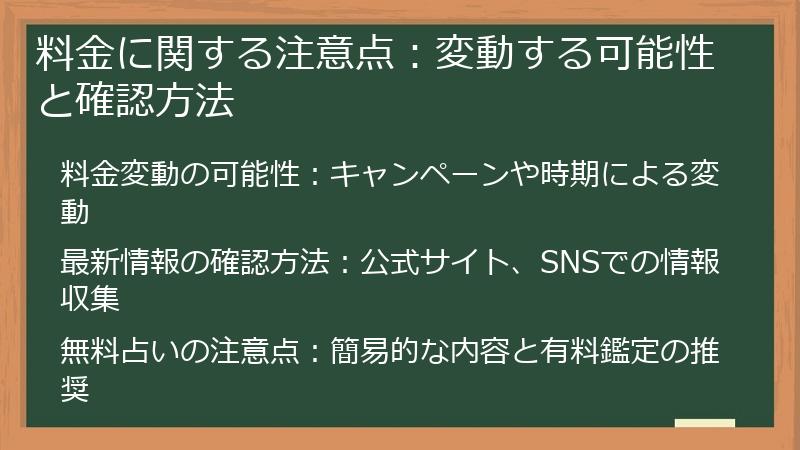 料金に関する注意点：変動する可能性と確認方法

料金変動の可能性：キャンペーンや時期による変動

最新情報の確認方法：公式サイト、SNSでの情報収集

無料占いの注意点：簡易的な内容と有料鑑定の推奨